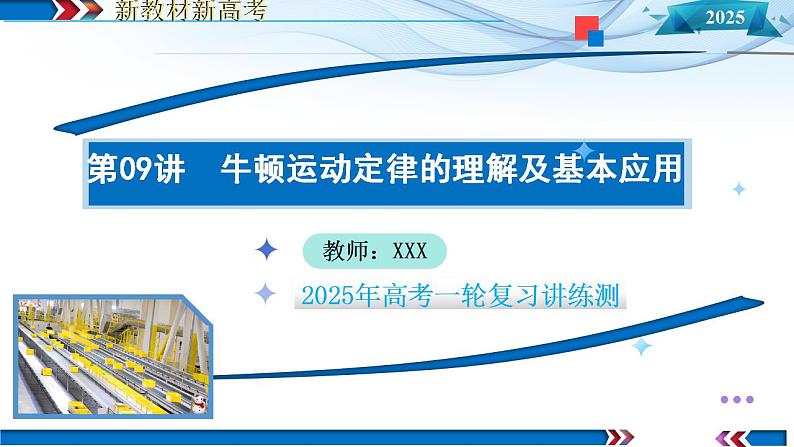 新教材新高考

2025

第09讲　牛顿运动定律的理解及基本应用

教师：XXX

2025年高考一轮复习讲练测